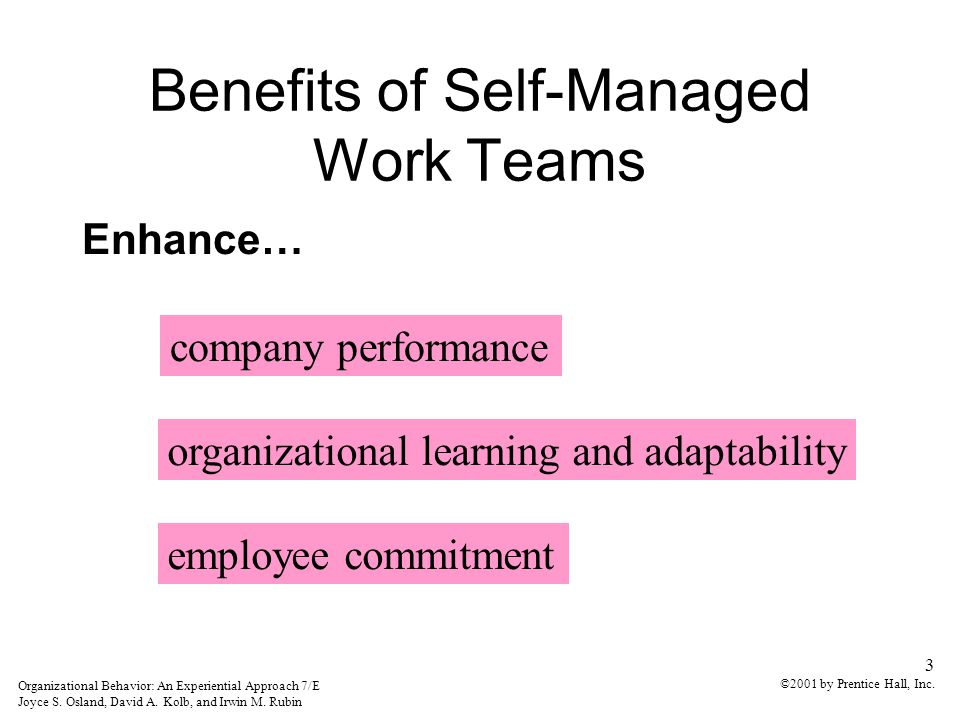 Benefits of Self-Managed Work Teams

Enhance…

company performance

organizational learning and adaptability

employee commitment

3

Organizational Behavior: An Experiential Approach 7/E
Joyce S. Osland, David A. Kolb, and Irwin M. Rubin

©2001 by Prentice Hall, Inc.